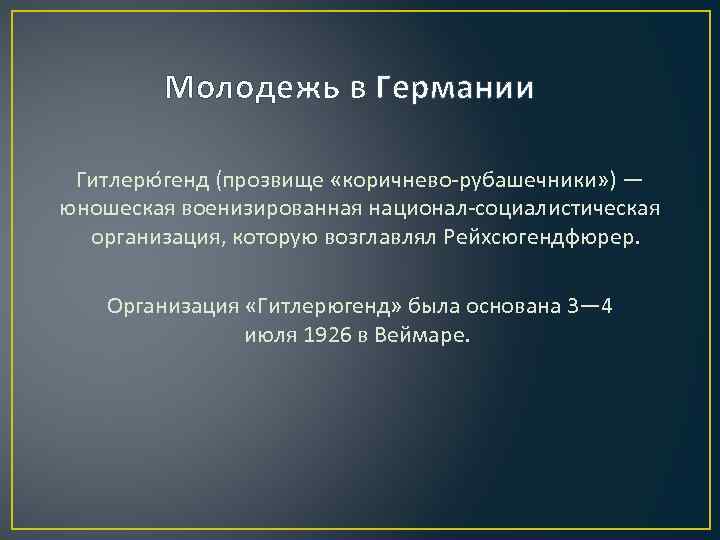 Молодежь в Германии

Гитлерю́генд (прозвище «коричнево-рубашечники») — юношеская военизированная национал-социалистическая организация, которую возглавлял Рейхсюгендфюрер.

Организация «Гитлерюгенд» была основана 3—4 июля 1926 в Веймаре.